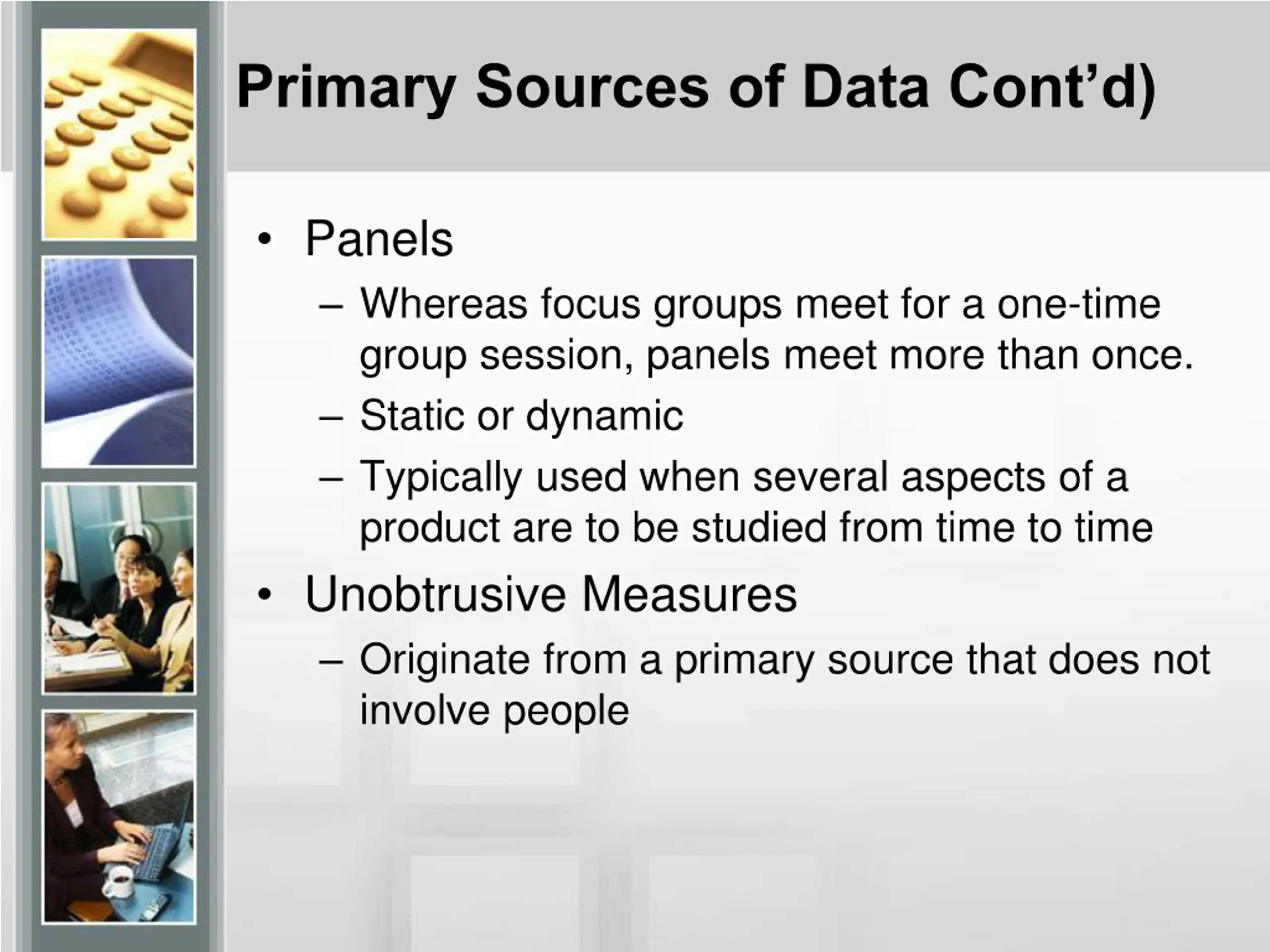 Primary Sources of Data Cont’d)

• Panels

– Whereas focus groups meet for a one-time group session, panels meet more than once.

– Static or dynamic

– Typically used when several aspects of a product are to be studied from time to time

• Unobtrusive Measures

– Originate from a primary source that does not involve people